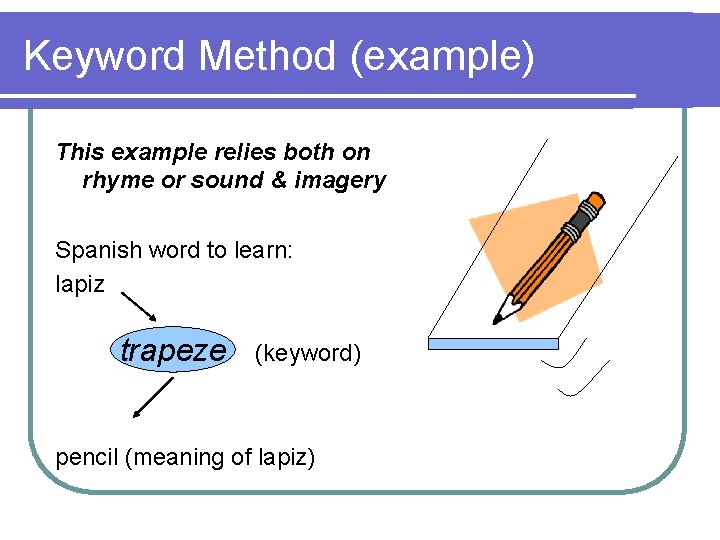 Keyword Method (example)

This example relies both on rhyme or sound & imagery

Spanish word to learn:

lapiz

trapeze (keyword)

pencil (meaning of lapiz)